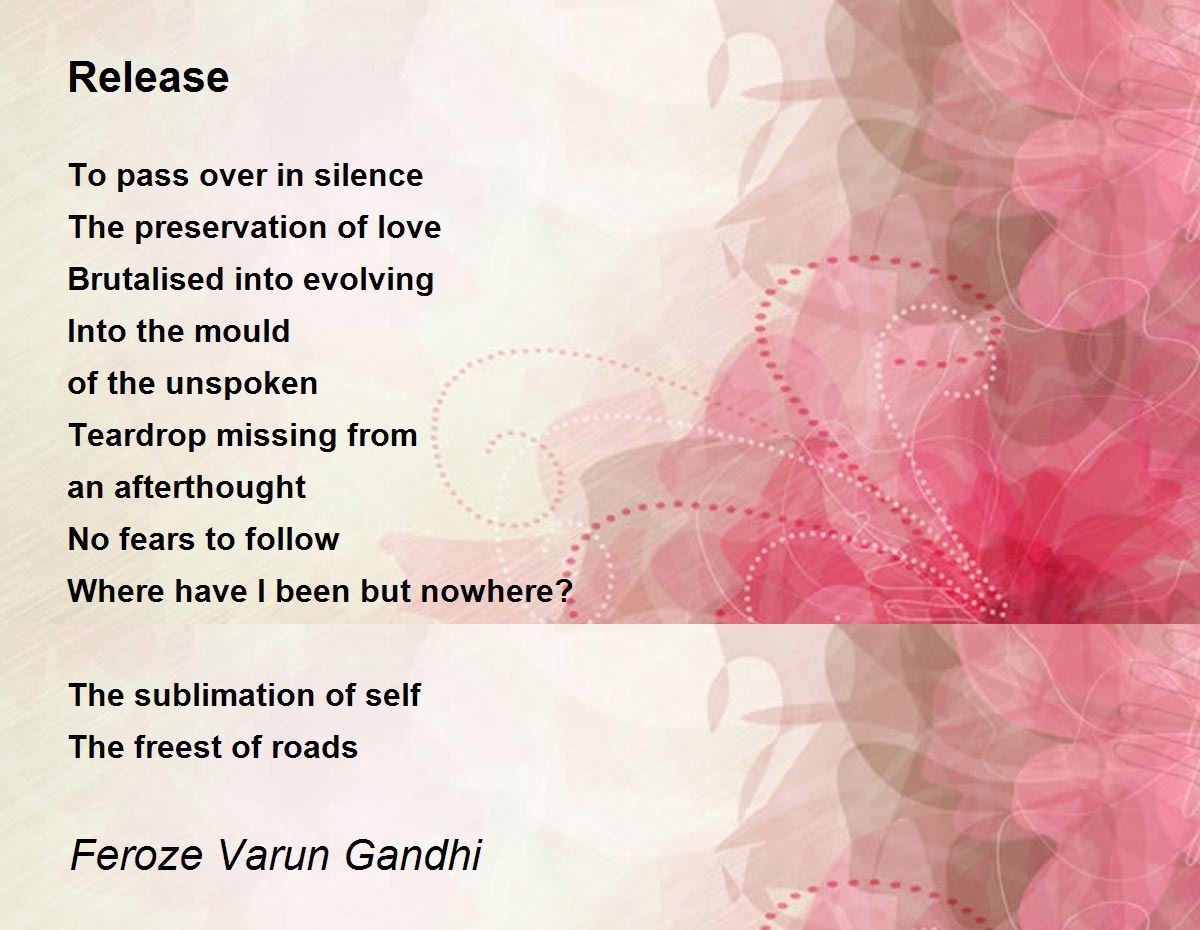 Release

To pass over in silence
The preservation of love
Brutalised into evolving
Into the mould
of the unspoken
Teardrop missing from
an afterthought
No fears to follow
Where have I been but nowhere?

The sublimation of self
The freest of roads

Feroze Varun Gandhi